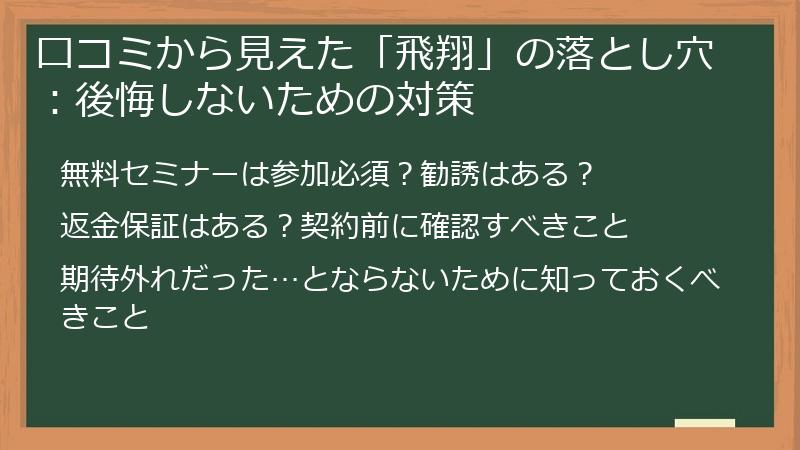 口コミから見えた「飛翔」の落とし穴：後悔しないための対策

無料セミナーは参加必須？勧誘はある？

返金保証はある？契約前に確認すべきこと

期待外れだった…とならないために知っておくべきこと